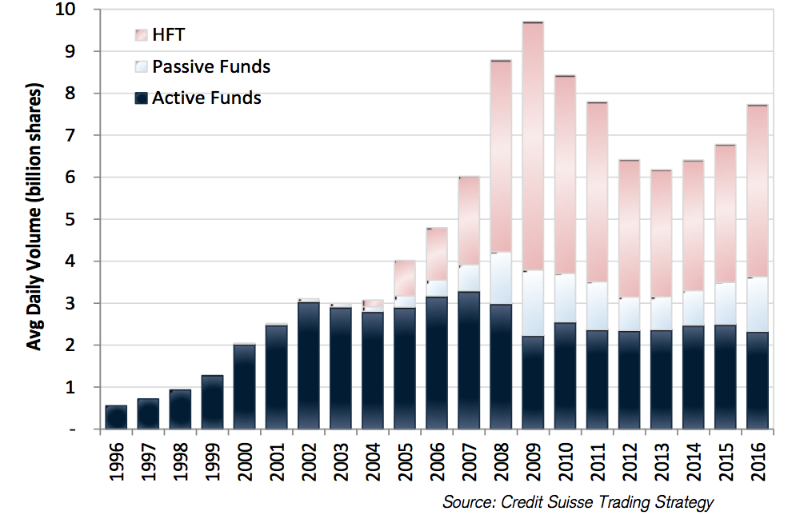 HFT
Passive Funds
Active Funds

Avg Daily Volume (billion shares)

10
9
8
7
6
5
4
3
2
1
-

1996
1997
1998
1999
2000
2001
2002
2003
2004
2005
2006
2007
2008
2009
2010
2011
2012
2013
2014
2015
2016

Source: Credit Suisse Trading Strategy